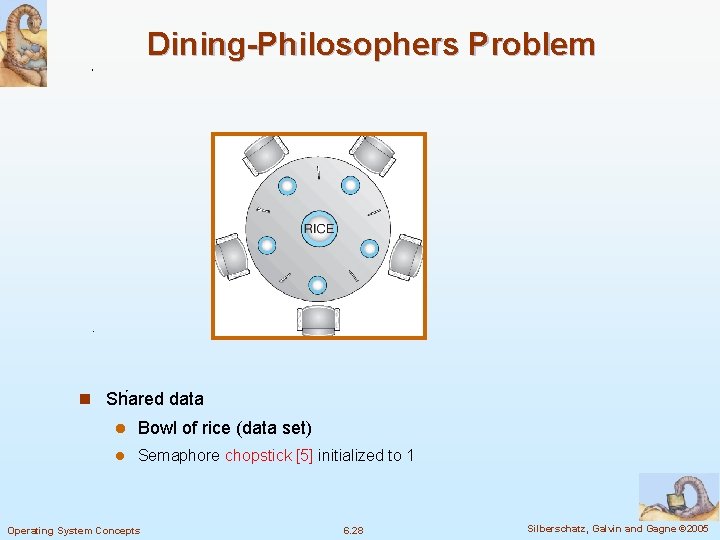 Dining-Philosophers Problem

RICE

Shared data

Bowl of rice (data set)

Semaphore chopstick [5] initialized to 1

Operating System Concepts

6.28

Silberschatz, Galvin and Gagne ©2005